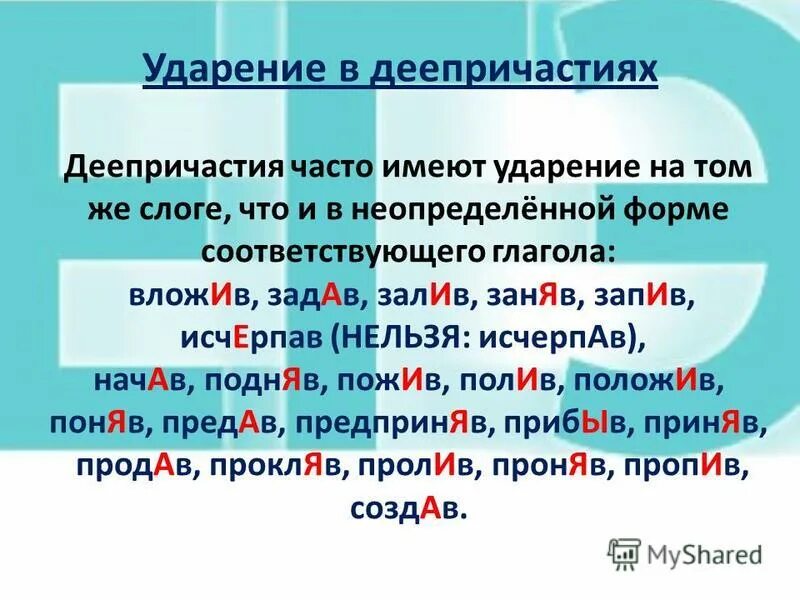 Ударение в деепричастиях

Деепричастия часто имеют ударение на том же слоге, что и в неопределённой форме соответствующего глагола:
вложИв, задАв, залИв, занЯв, запИв, исчЕрпав (НЕЛЬЗЯ: исчерпАв),
начАв, поднЯв, пожИв, полИв, положИв, понЯв, предАв, предпринЯв, прибЫв, принЯв, продАв, проклЯв, пролИв, пронЯв, пропИв, создАв.

MyShared